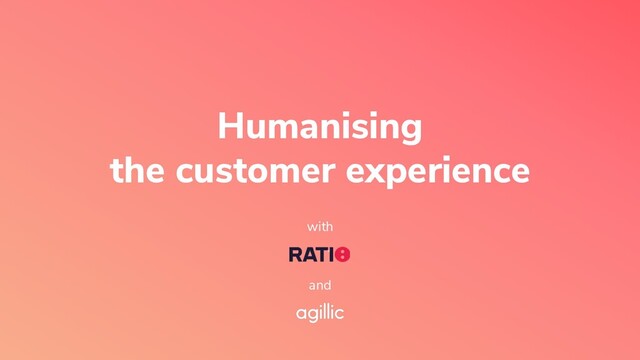 Humanising
the customer experience

with

RATIO

and

agillic